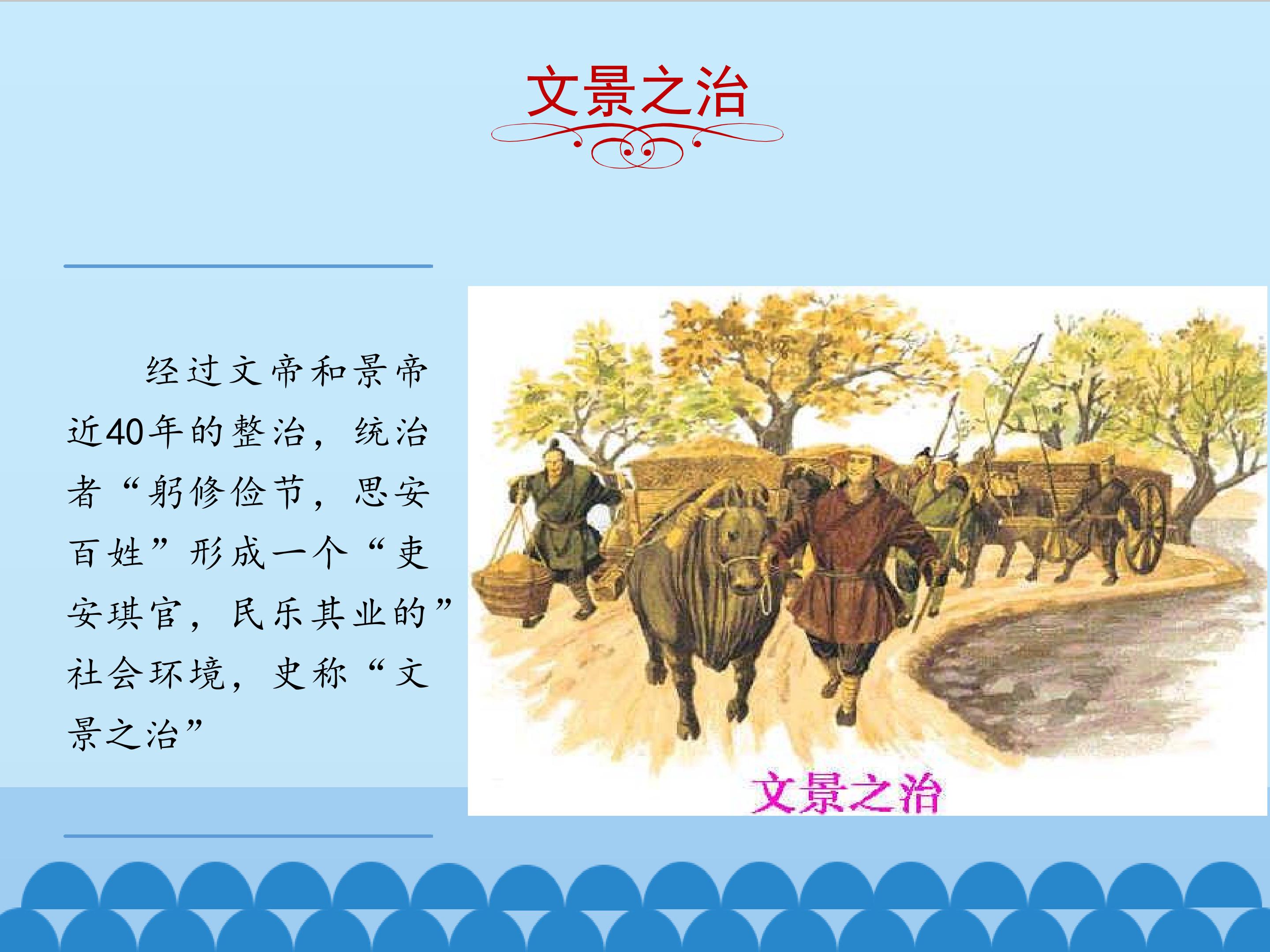 文景之治

经过文帝和景帝近40年的整治，统治者“躬修俭节，思安百姓”形成一个“吏安琪官，民乐其业的”社会环境，史称“文景之治”

文景之治